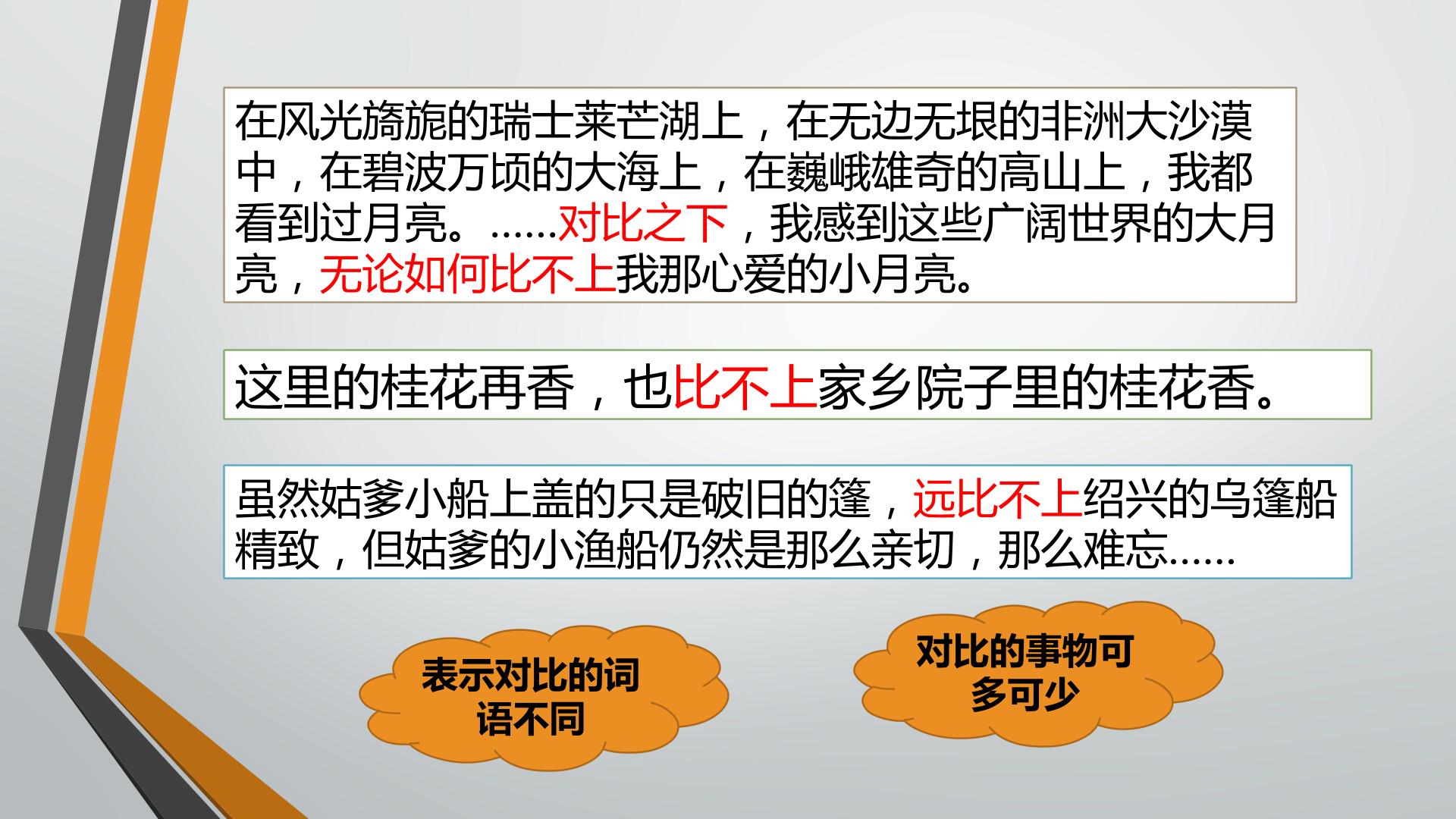 在风光旖旎的瑞士莱芒湖上，在无边无垠的非洲大沙漠中，在碧波万顷的大海上，在巍峨雄奇的高山上，我都看到过月亮。……对比之下，我感到这些广阔世界的大月亮，无论如何比不上我那心爱的小月亮。

这里的桂花再香，也比不上家乡院子里的桂花香。

虽然姑爹小船上盖的只是破旧的篷，远比不上绍兴的乌篷船精致，但姑爹的小渔船仍然是那么亲切，那么难忘……

表示对比的词语不同

对比的事物可多可少